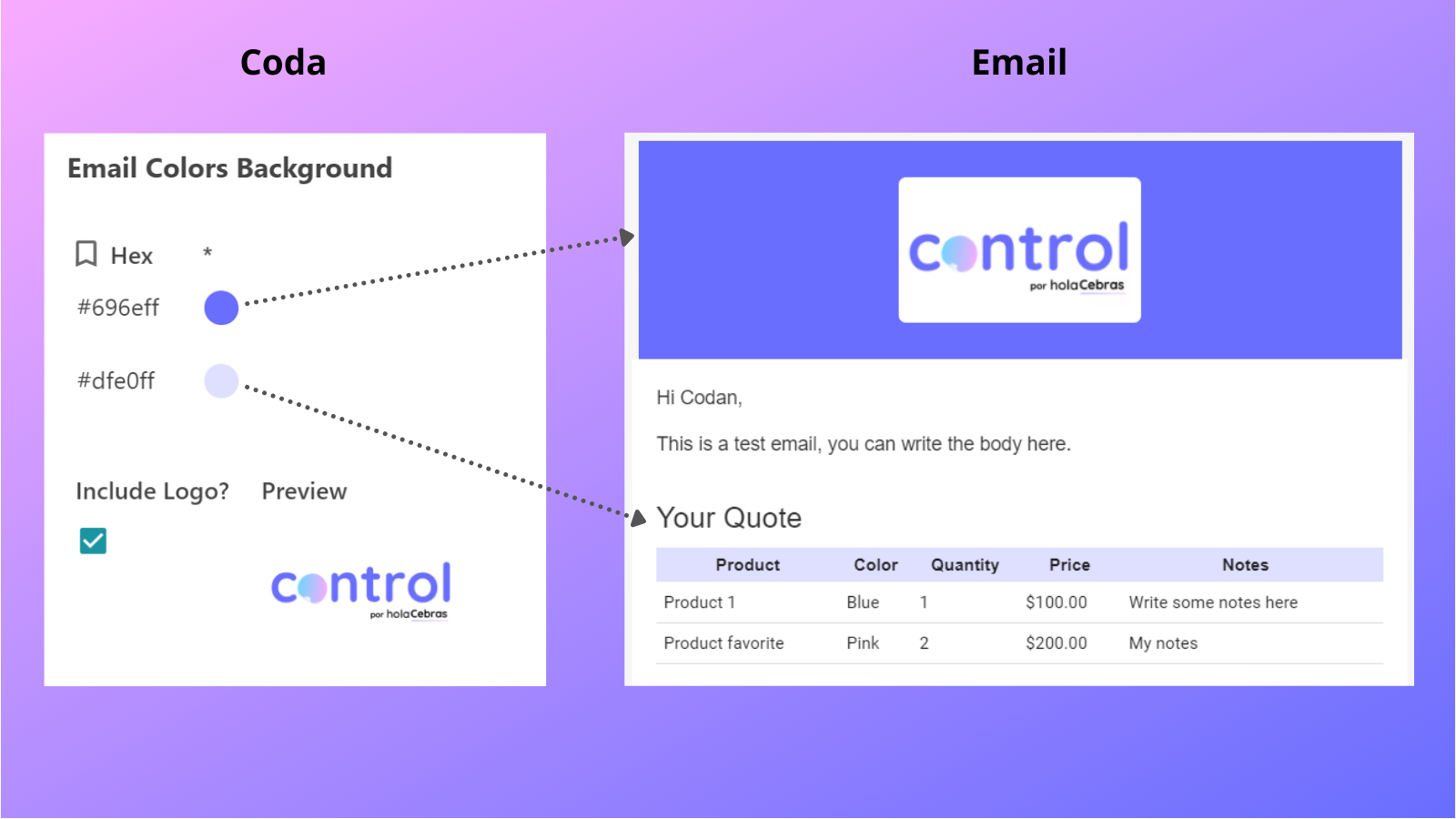 Coda

Email Colors Background

Hex *

#696eff

#dfe0ff

Include Logo? Preview

control
por holaCebras

Email

control
por holaCebras

Hi Codan,

This is a test email, you can write the body here.

Your Quote

| Product | Color | Quantity | Price | Notes |
|---|---|---|---|---|
| Product 1 | Blue | 1 | $100.00 | Write some notes here |
| Product favorite | Pink | 2 | $200.00 | My notes |